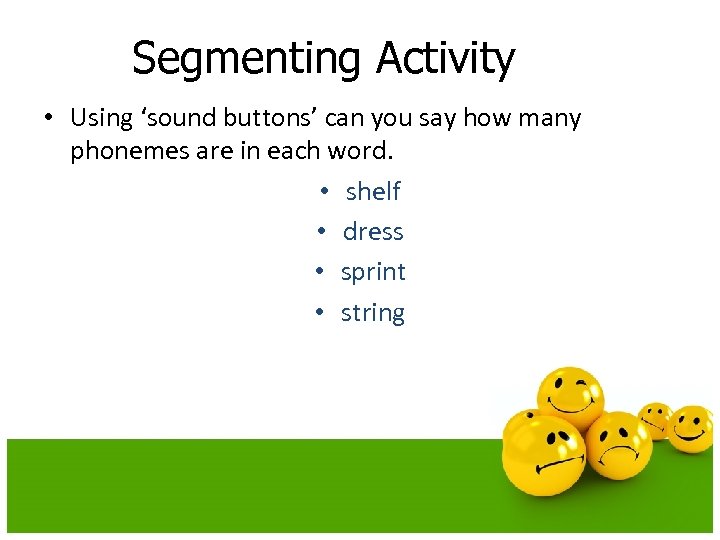 Segmenting Activity

• Using ‘sound buttons’ can you say how many phonemes are in each word.

• shelf
• dress
• sprint
• string